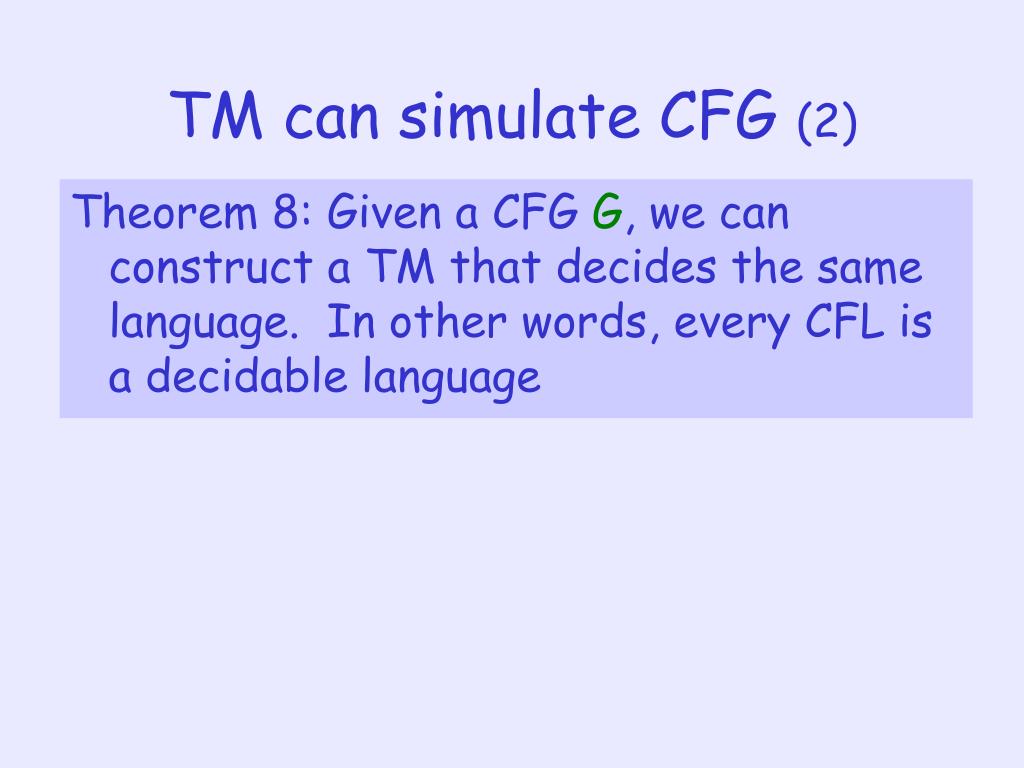 TM can simulate CFG (2)

Theorem 8: Given a CFG G, we can construct a TM that decides the same language. In other words, every CFL is a decidable language